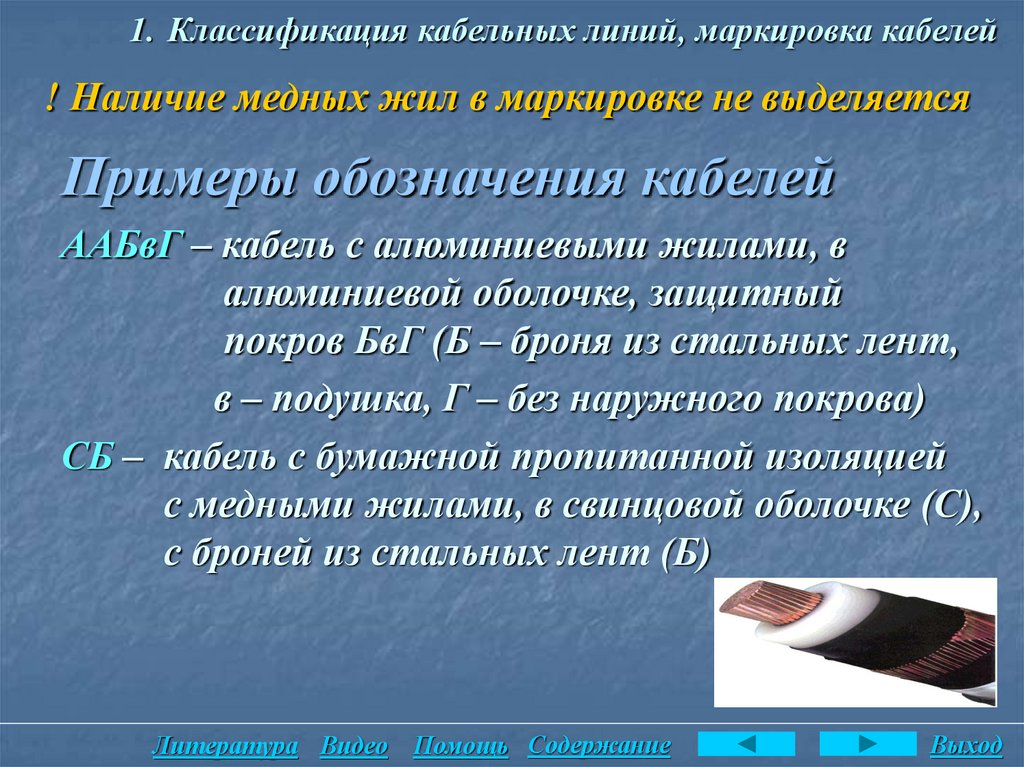 1. Классификация кабельных линий, маркировка кабелей

! Наличие медных жил в маркировке не выделяется

Примеры обозначения кабелей

ААБвГ – кабель с алюминиевыми жилами, в алюминиевой оболочке, защитный покров БвГ (Б – броня из стальных лент, в – подушка, Г – без наружного покрова)

СБ – кабель с бумажной пропитанной изоляцией с медными жилами, в свинцовой оболочке (С), с броней из стальных лент (Б)

Литература Видео Помощь Содержание Выход